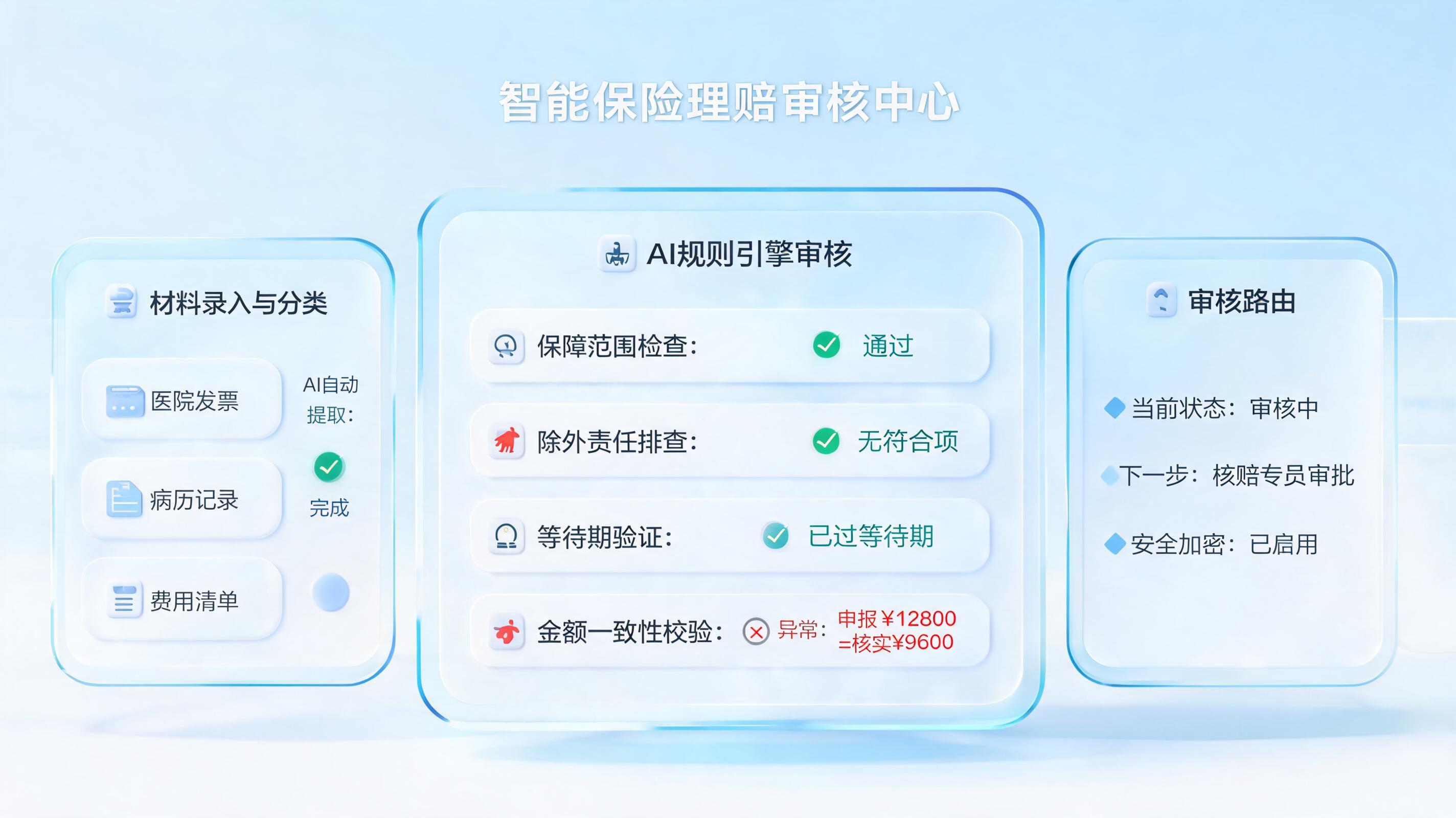 智能保险理赔审核中心

材料录入与分类

医院发票

病历记录

费用清单

AI自动提取：

完成

AI规则引擎审核

保障范围检查： 通过

除外责任排查： 无符合项

等待期验证： 已过等待期

金额一致性校验： 异常： 申报¥12800 =核实¥9600

审核路由

当前状态：审核中

下一步：核赔专员审批

安全加密：已启用